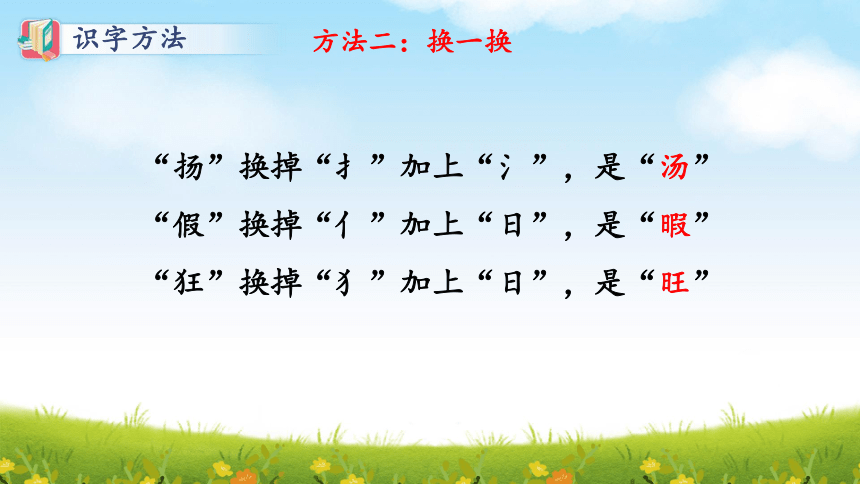 识字方法

方法二：换一换

“扬”换掉“扌”加上“氵”，是“汤”

“假”换掉“亻”加上“日”，是“暇”

“狂”换掉“犭”加上“日”，是“旺”